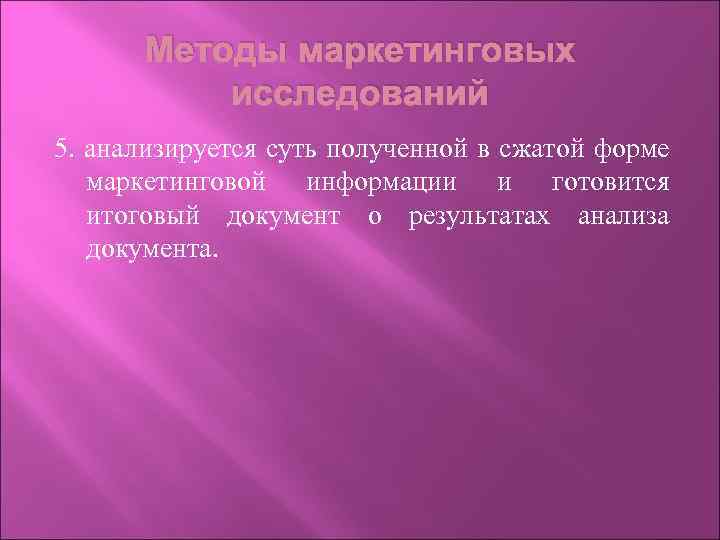 Методы маркетинговых исследований

5. анализируется суть полученной в сжатой форме маркетинговой информации и готовится итоговый документ о результатах анализа документа.